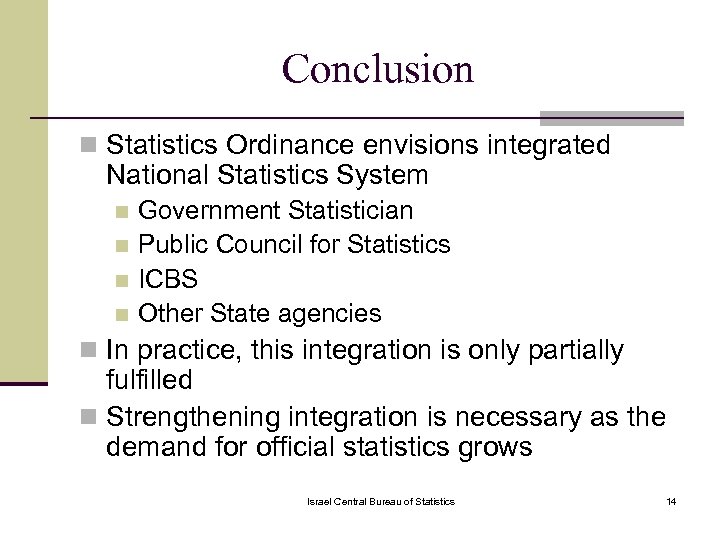 Conclusion

Statistics Ordinance envisions integrated National Statistics System

Government Statistician

Public Council for Statistics

ICBS

Other State agencies

In practice, this integration is only partially fulfilled

Strengthening integration is necessary as the demand for official statistics grows

Israel Central Bureau of Statistics

14